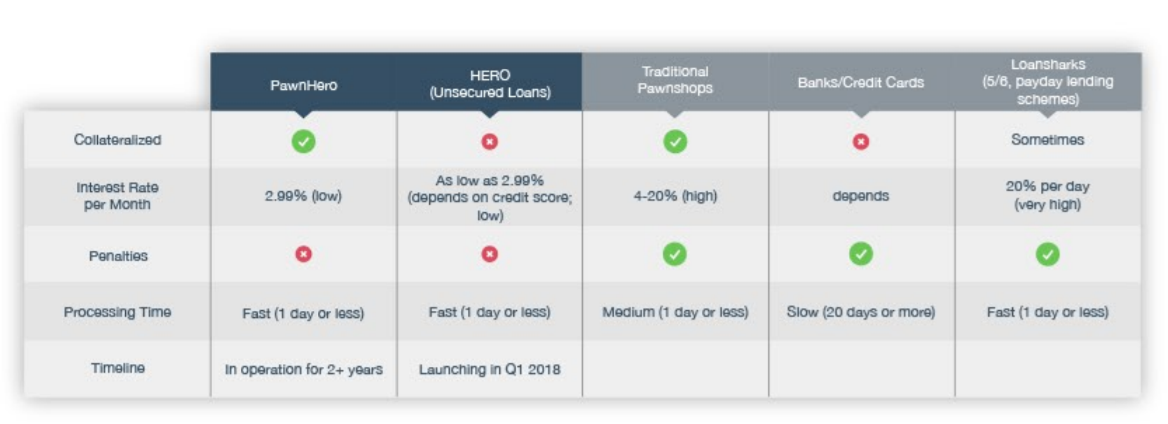 |  | PawnHero | HERO (Unsecured Loans) | Traditional Pawnshops | Banks/Credit Cards | Loansharks (5/6, payday lending schemes) |
|---|---|---|---|---|---|
| Collateralized | ✓ | ✗ | ✓ | ✗ | Sometimes |
| Interest Rate per Month | 2.99% (low) | As low as 2.99% (depends on credit score; low) | 4-20% (high) | depends | 20% per day (very high) |
| Penalties | ✗ | ✗ | ✓ | ✓ | ✓ |
| Processing Time | Fast (1 day or less) | Fast (1 day or less) | Medium (1 day or less) | Slow (20 days or more) | Fast (1 day or less) |
| Timeline | In operation for 2+ years | Launching in Q1 2018 |  |  |  |